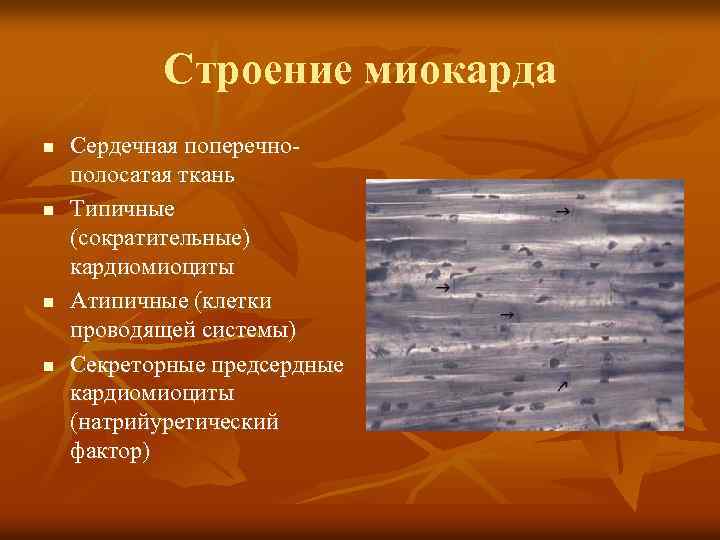 Строение миокарда

- Сердечная поперечно-полосатая ткань
- Типичные (сократительные) кардиомиоциты
- Атипичные (клетки проводящей системы)
- Секреторные предсердные кардиомиоциты (натрийуретический фактор)